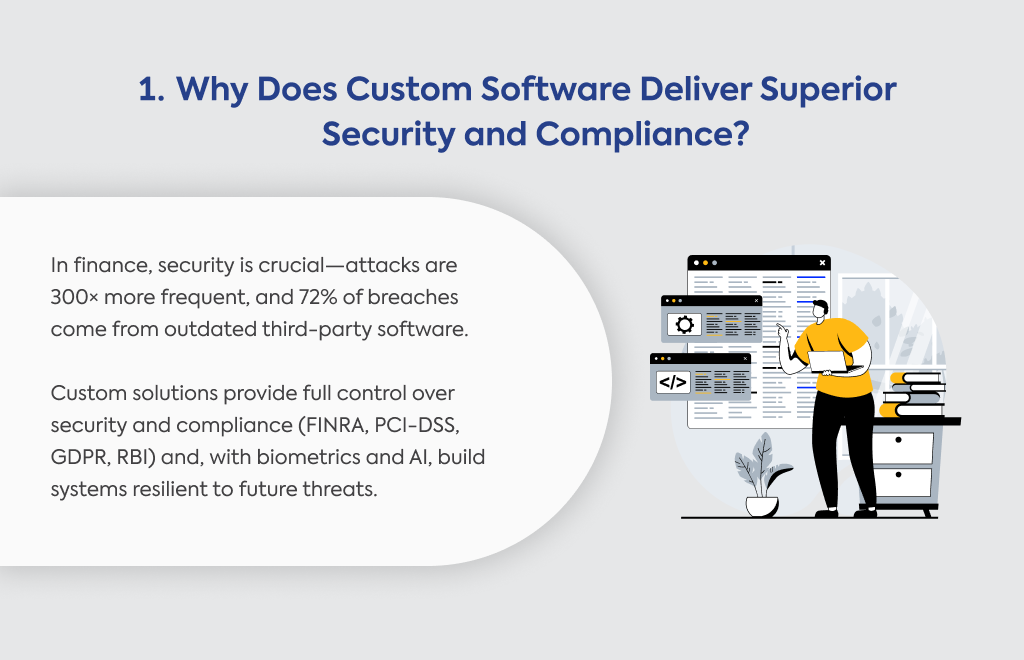 1. Why Does Custom Software Deliver Superior Security and Compliance?

In finance, security is crucial—attacks are 300× more frequent, and 72% of breaches come from outdated third-party software.

Custom solutions provide full control over security and compliance (FINRA, PCI-DSS, GDPR, RBI) and, with biometrics and AI, build systems resilient to future threats.

</>